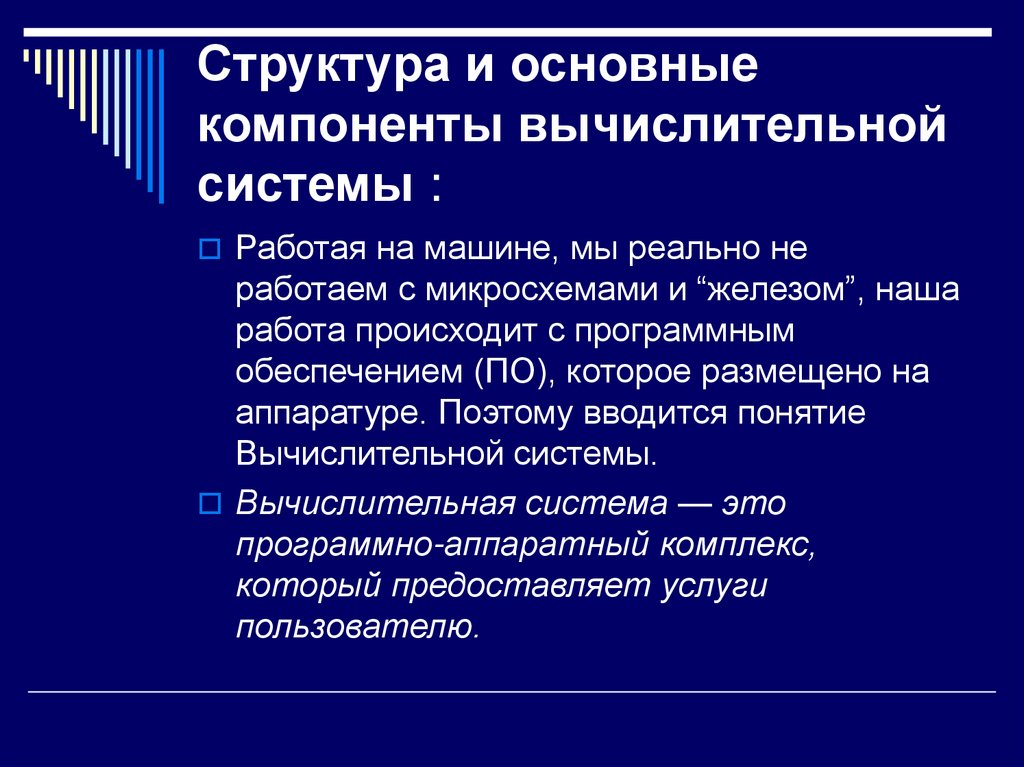 Структура и основные компоненты вычислительной системы :

Работая на машине, мы реально не работаем с микросхемами и “железом”, наша работа происходит с программным обеспечением (ПО), которое размещено на аппаратуре. Поэтому вводится понятие Вычислительной системы.

Вычислительная система — это программно-аппаратный комплекс, который предоставляет услуги пользователю.